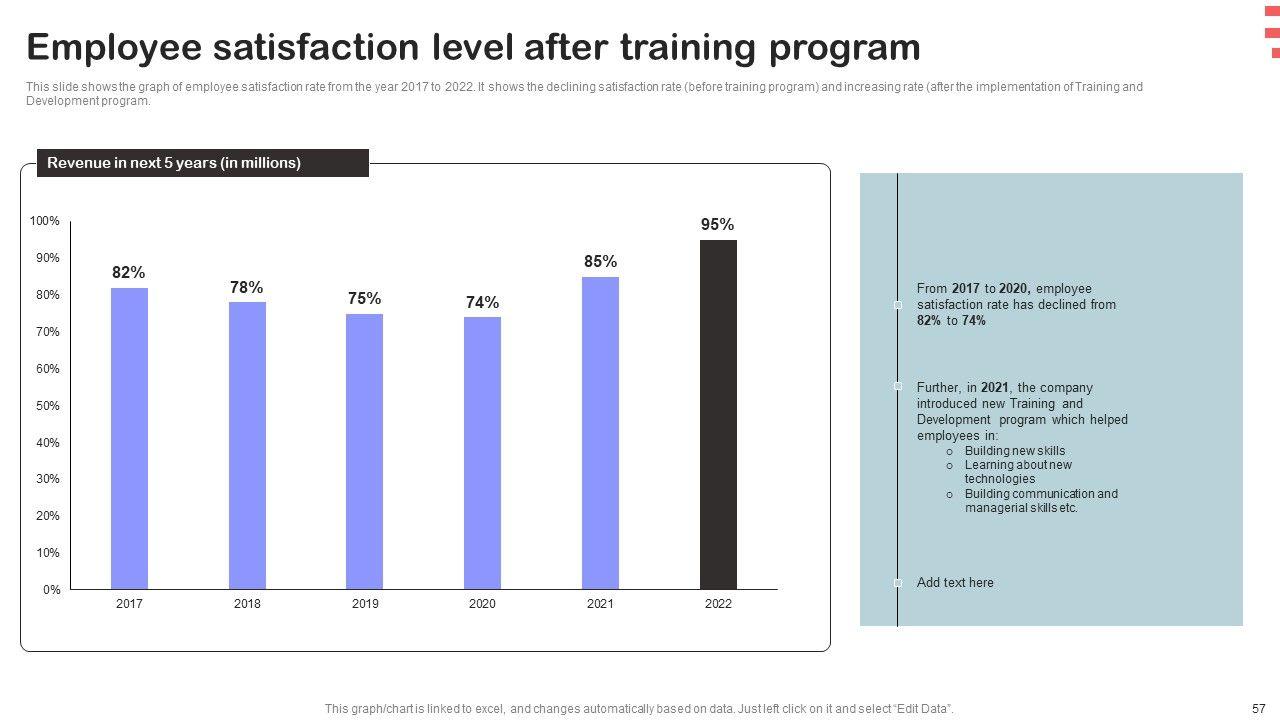 Employee satisfaction level after training program

This slide shows the graph of employee satisfaction rate from the year 2017 to 2022. It shows the declining satisfaction rate (before training program) and increasing rate (after the implementation of Training and Development program.

Revenue in next 5 years (in millions)

100%
90%
80%
70%
60%
50%
40%
30%
20%
10%
0%

82%
78%
75%
74%
85%
95%

2017
2018
2019
2020
2021
2022

From 2017 to 2020, employee satisfaction rate has declined from 82% to 74%

Further, in 2021, the company introduced new Training and Development program which helped employees in:
o Building new skills
o Learning about new technologies
o Building communication and managerial skills etc.

Add text here

This graph/chart is linked to excel, and changes automatically based on data. Just left click on it and select "Edit Data".

57